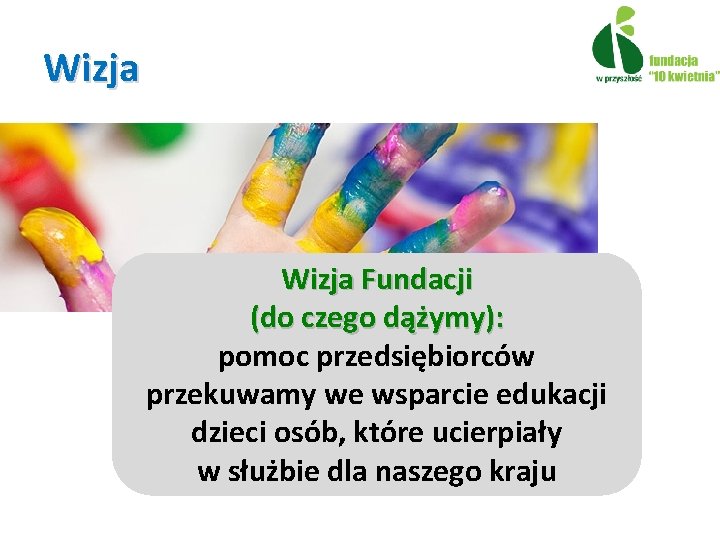 Wizja

w przyszłość fundacja "10 kwietnia"

Wizja Fundacji
(do czego dążymy):
pomoc przedsiębiorców przekuwamy we wsparcie edukacji dzieci osób, które ucierpiały w służbie dla naszego kraju